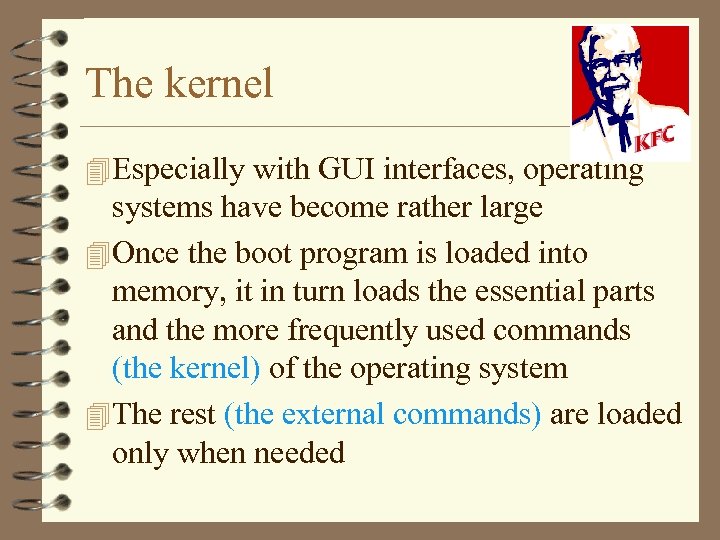 The kernel

KFC

Especially with GUI interfaces, operating systems have become rather large

Once the boot program is loaded into memory, it in turn loads the essential parts and the more frequently used commands (the kernel) of the operating system

The rest (the external commands) are loaded only when needed